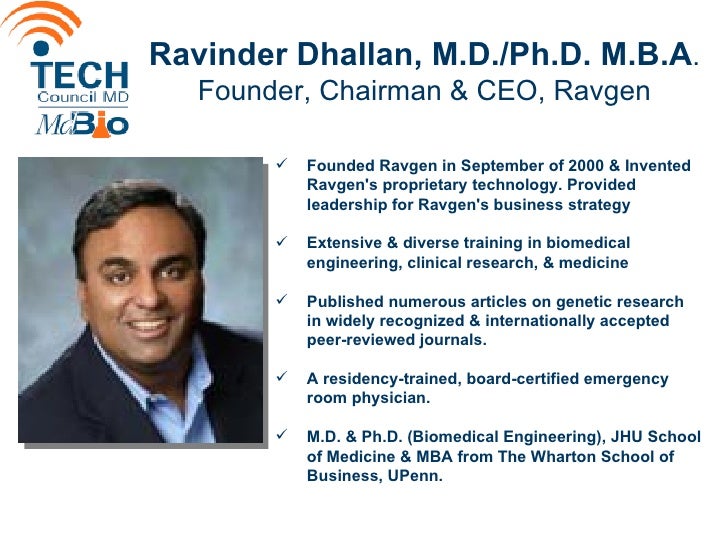 TECH
Council MD
MdBio

Ravinder Dhallan, M.D./Ph.D. M.B.A.
Founder, Chairman & CEO, Ravgen

✓ Founded Ravgen in September of 2000 & Invented Ravgen's proprietary technology. Provided leadership for Ravgen's business strategy

✓ Extensive & diverse training in biomedical engineering, clinical research, & medicine

✓ Published numerous articles on genetic research in widely recognized & internationally accepted peer-reviewed journals.

✓ A residency-trained, board-certified emergency room physician.

✓ M.D. & Ph.D. (Biomedical Engineering), JHU School of Medicine & MBA from The Wharton School of Business, UPenn.